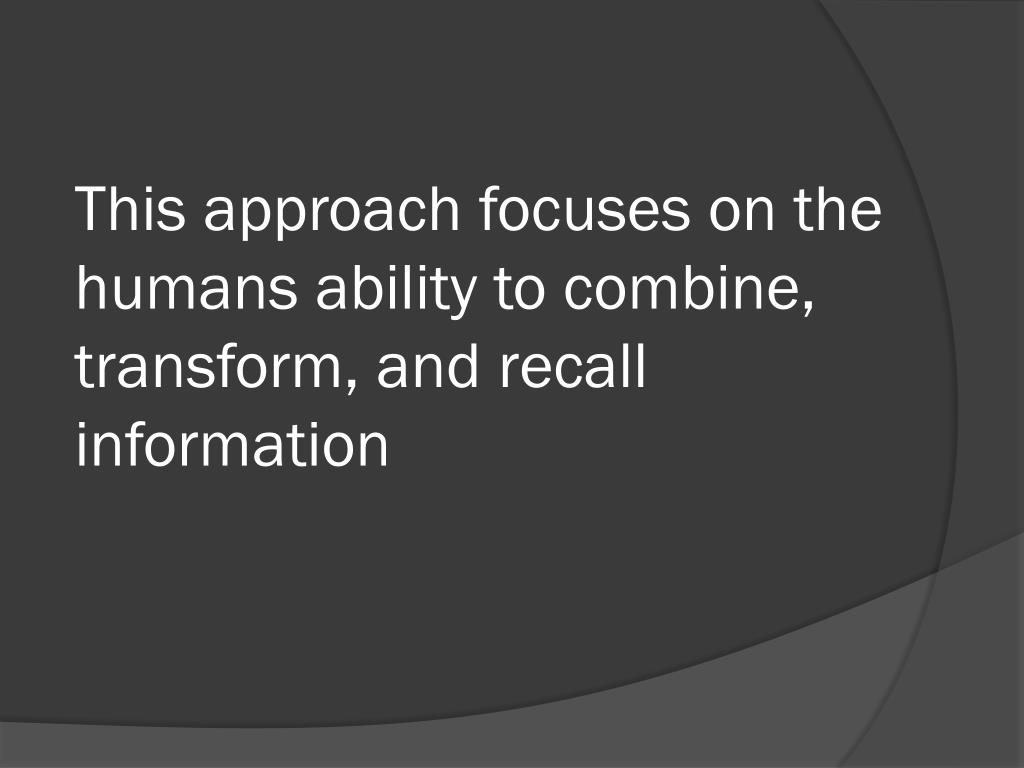 This approach focuses on the humans ability to combine, transform, and recall information